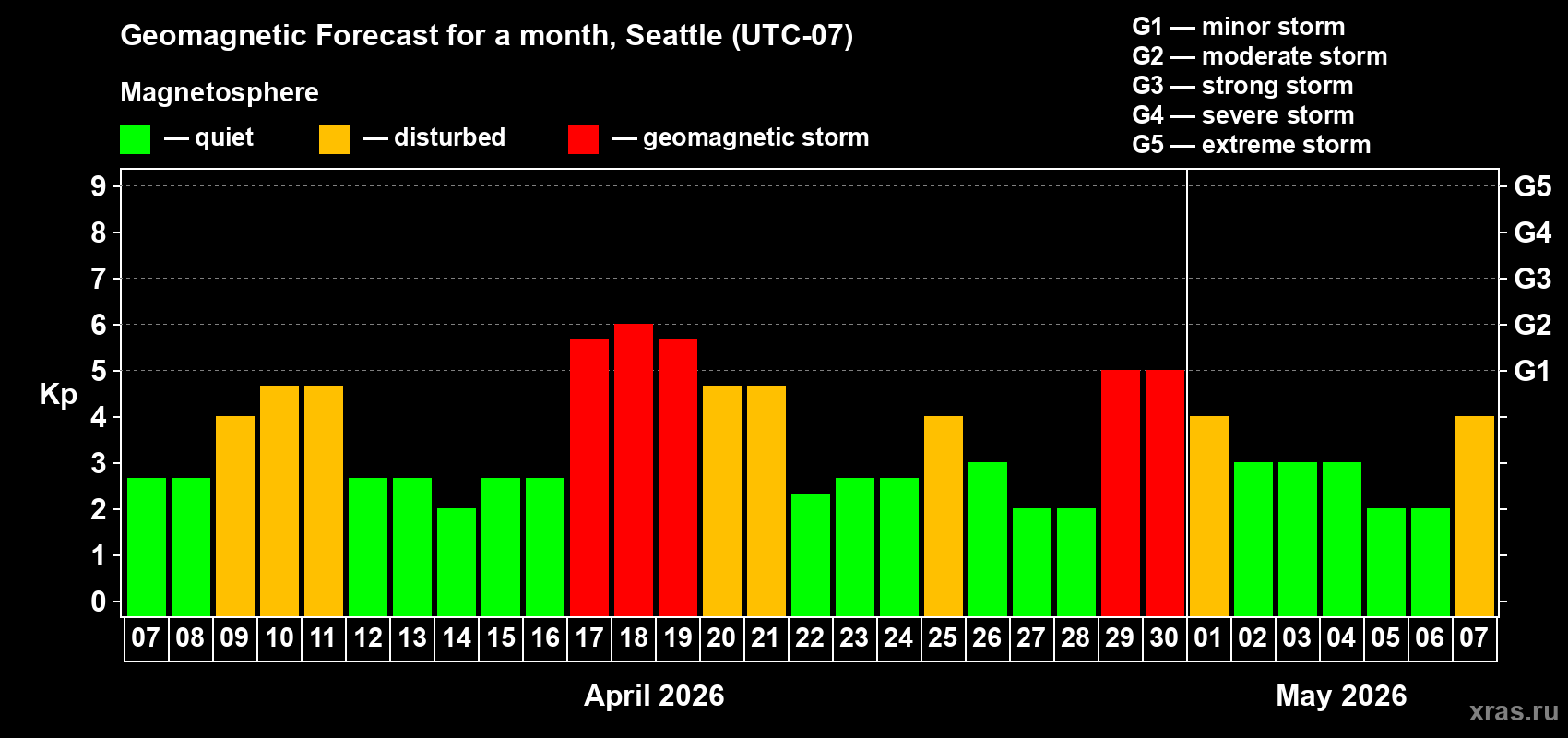 Geomagnetic Forecast for a month, Seattle (UTC-07)

Magnetosphere

— quiet — disturbed — geomagnetic storm

G1 — minor storm
G2 — moderate storm
G3 — strong storm
G4 — severe storm
G5 — extreme storm

Kp

9
8
7
6
5
4
3
2
1
0

G5
G4
G3
G2
G1

07 08 09 10 11 12 13 14 15 16 17 18 19 20 21 22 23 24 25 26 27 28 29 30 01 02 03 04 05 06 07

April 2026

May 2026

xras.ru